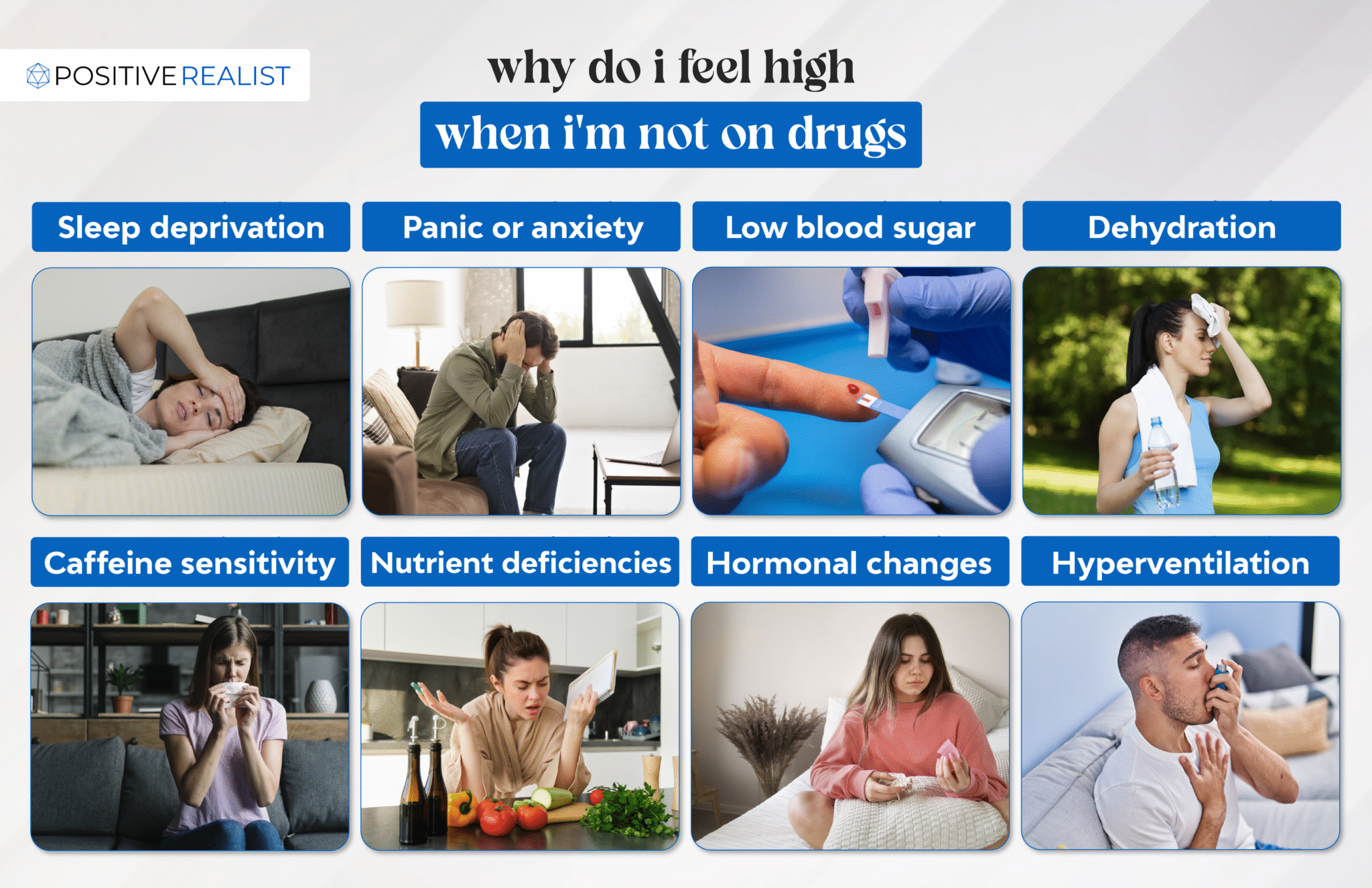 POSITIVE REALIST

why do i feel high

when i'm not on drugs

Sleep deprivation

Panic or anxiety

Low blood sugar

Dehydration

Caffeine sensitivity

Nutrient deficiencies

Hormonal changes

Hyperventilation